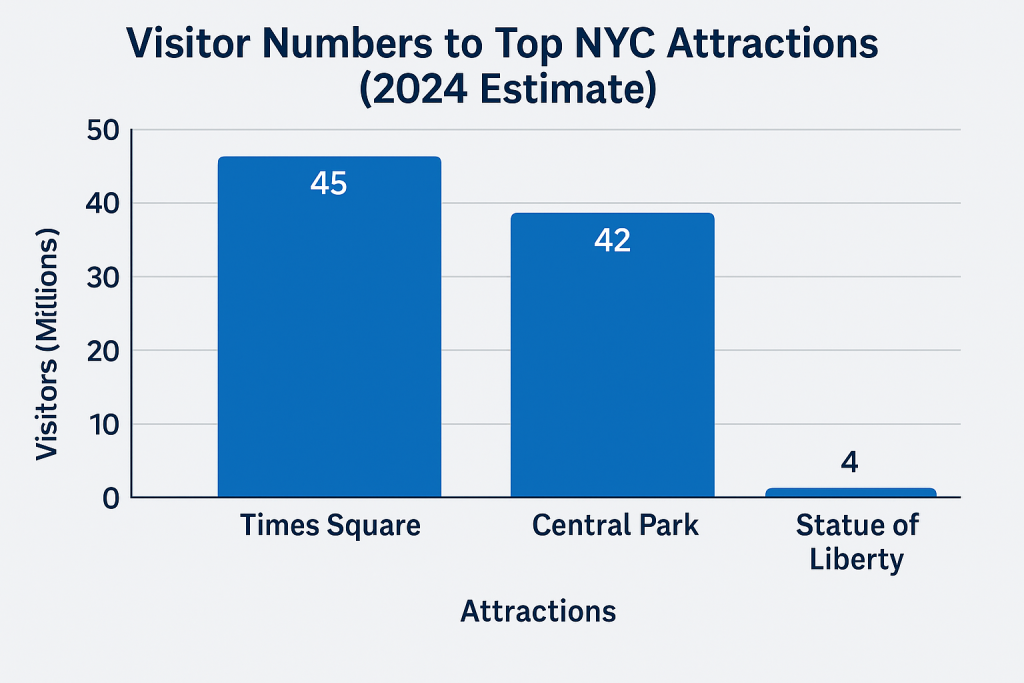 Visitor Numbers to Top NYC Attractions
(2024 Estimate)

Visitors (Millions)

50
40
30
20
10
0

45
42
4

Times Square
Central Park
Statue of Liberty

Attractions